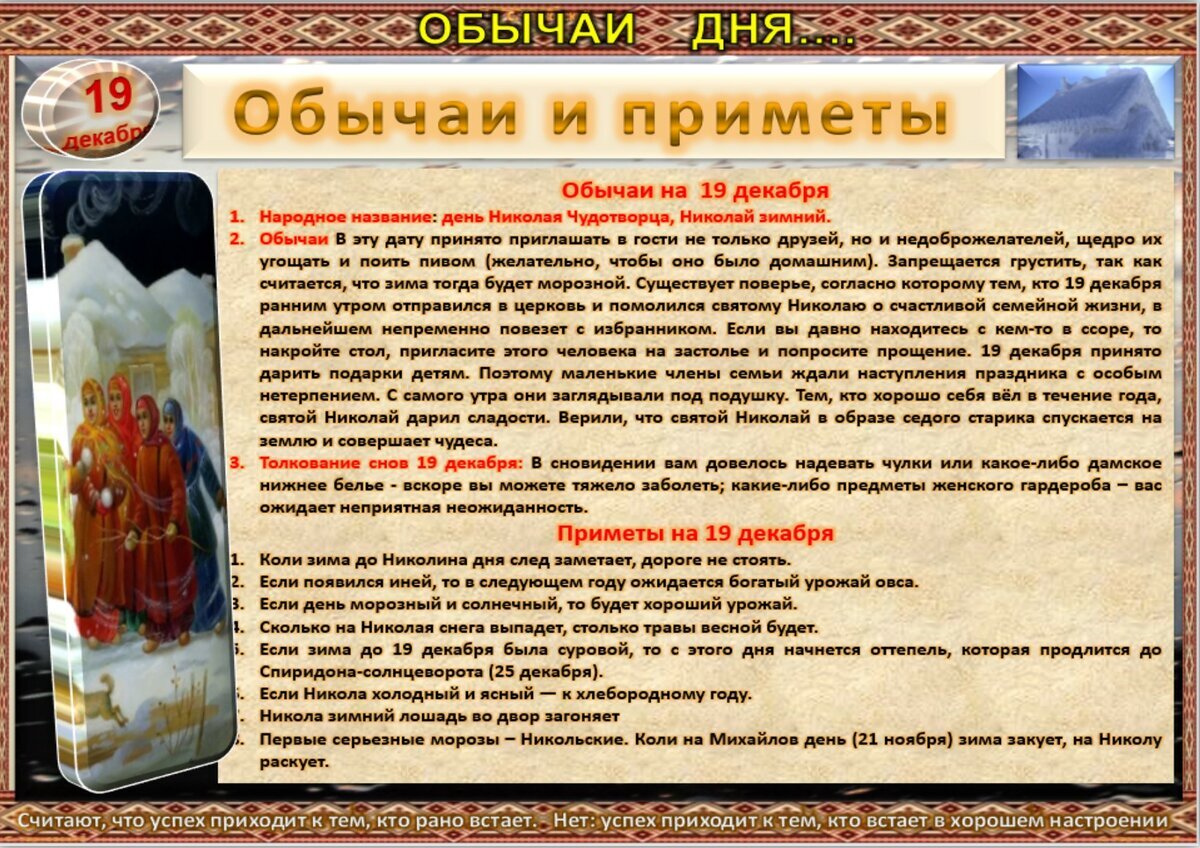 ОБЫЧАИ ДНЯ....

19 декабря

Обычаи и приметы

Обычаи на 19 декабря

1. Народное название: день Николая Чудотворца, Николай зимний.

2. Обычаи В эту дату принято приглашать в гости не только друзей, но и недоброжелателей, щедро их угощать и поить пивом (желательно, чтобы оно было домашним). Запрещается грустить, так как считается, что зима тогда будет морозной. Существует поверье, согласно которому тем, кто 19 декабря ранним утром отправился в церковь и помолился святому Николаю о счастливой семейной жизни, в дальнейшем непременно повезет с избранником. Если вы давно находитесь с кем-то в ссоре, то накройте стол, пригласите этого человека на застолье и попросите прощение. 19 декабря принято дарить подарки детям. Поэтому маленькие члены семьи ждали наступления праздника с особым нетерпением. С самого утра они заглядывали под подушку. Тем, кто хорошо себя вёл в течение года, святой Николай дарил сладости. Верили, что святой Николай в образе седого старика спускается на землю и совершает чудеса.

3. Толкование снов 19 декабря: В сновидении вам довелось надевать чулки или какое-либо дамское нижнее белье - вскоре вы можете тяжело заболеть; какие-либо предметы женского гардероба – вас ожидает неприятная неожиданность.

Приметы на 19 декабря

1. Коли зима до Николина дня след заметает, дороге не стоять.
2. Если появился иней, то в следующем году ожидается богатый урожай овса.
3. Если день морозный и солнечный, то будет хороший урожай.
4. Сколько на Николая снега выпадет, столько травы весной будет.
5. Если зима до 19 декабря была суровой, то с этого дня начнется оттепель, которая продлится до Спиридона-солнцеворота (25 декабря).
6. Если Никола холодный и ясный — к хлебородному году.
7. Никола зимний лошадь во двор загоняет
8. Первые серьезные морозы – Никольские. Коли на Михайлов день (21 ноября) зима закует, на Николу раскует.

Считают, что успех приходит к тем, кто рано встает. - Нет: успех приходит к тем, кто встает в хорошем настроении